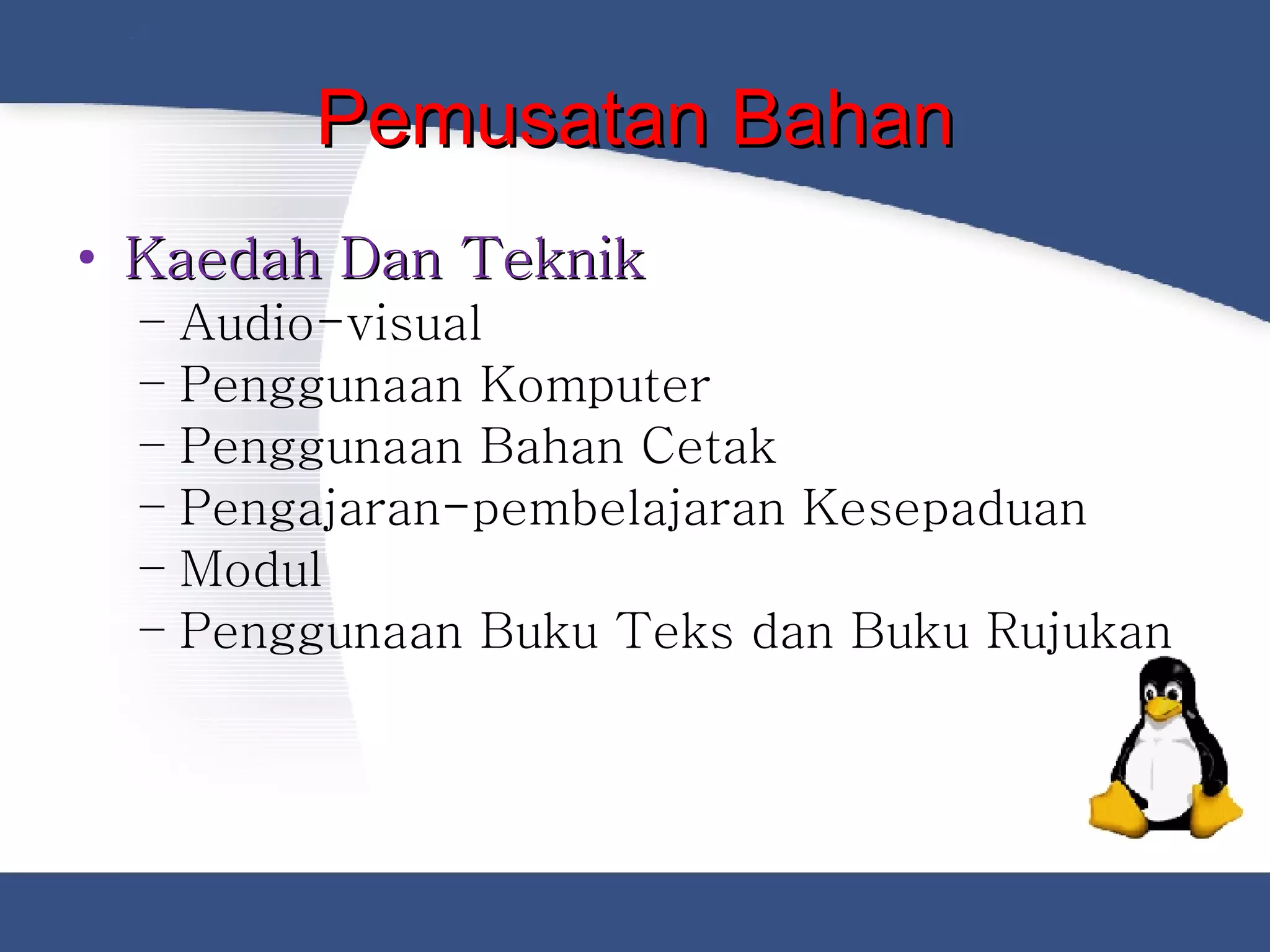 Pemusatan Bahan

• Kaedah Dan Teknik
– Audio-visual
– Penggunaan Komputer
– Penggunaan Bahan Cetak
– Pengajaran-pembelajaran Kesepaduan
– Modul
– Penggunaan Buku Teks dan Buku Rujukan